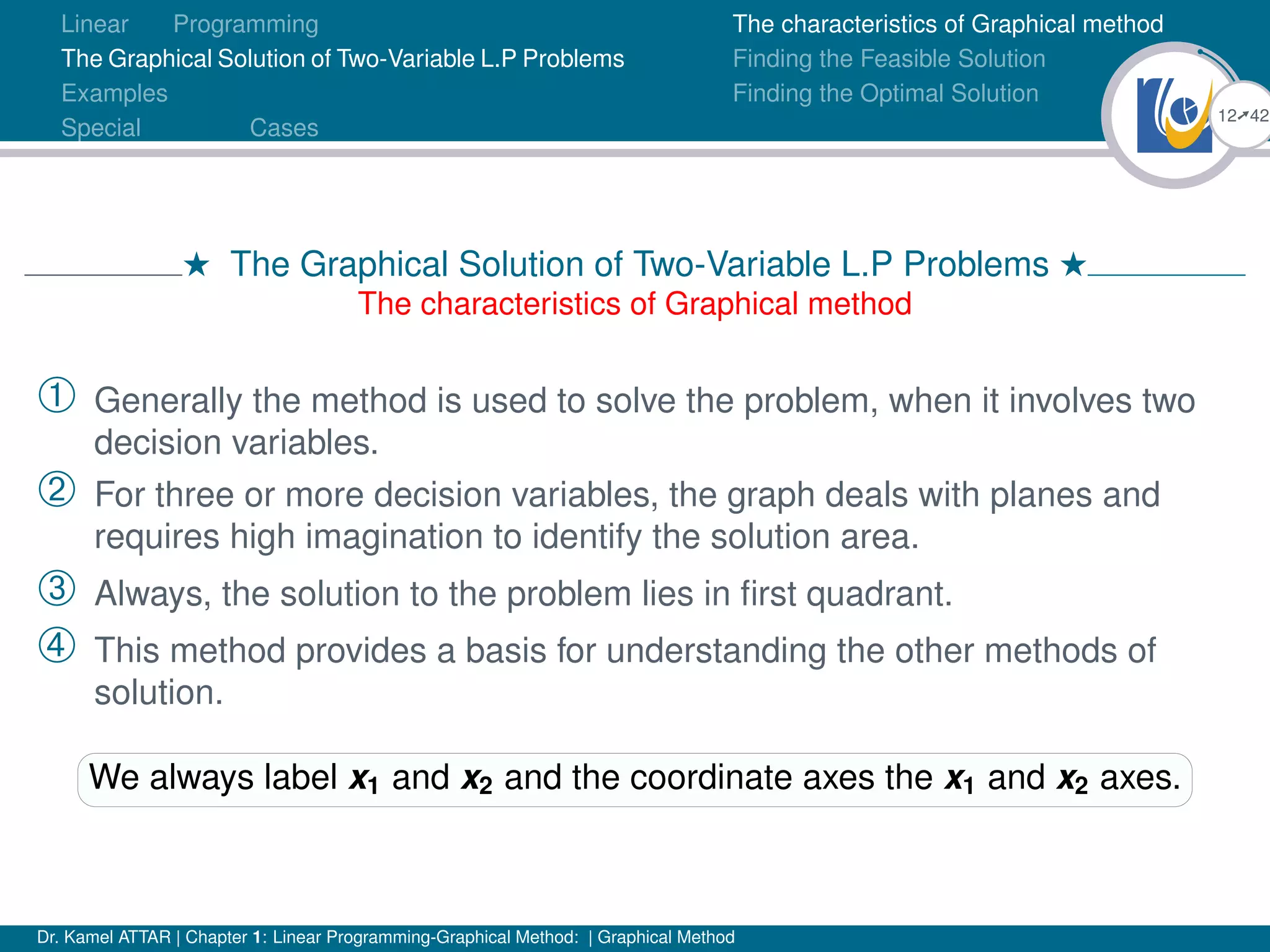 Linear Programming
The Graphical Solution of Two-Variable L.P Problems
Examples
Special Cases

The characteristics of Graphical method
Finding the Feasible Solution
Finding the Optimal Solution

12↗42

★ The Graphical Solution of Two-Variable L.P Problems ★
The characteristics of Graphical method

① Generally the method is used to solve the problem, when it involves two decision variables.

② For three or more decision variables, the graph deals with planes and requires high imagination to identify the solution area.

③ Always, the solution to the problem lies in first quadrant.

④ This method provides a basis for understanding the other methods of solution.

We always label $x_1$ and $x_2$ and the coordinate axes the $x_1$ and $x_2$ axes.

Dr. Kamel ATTAR | Chapter 1: Linear Programming-Graphical Method: | Graphical Method